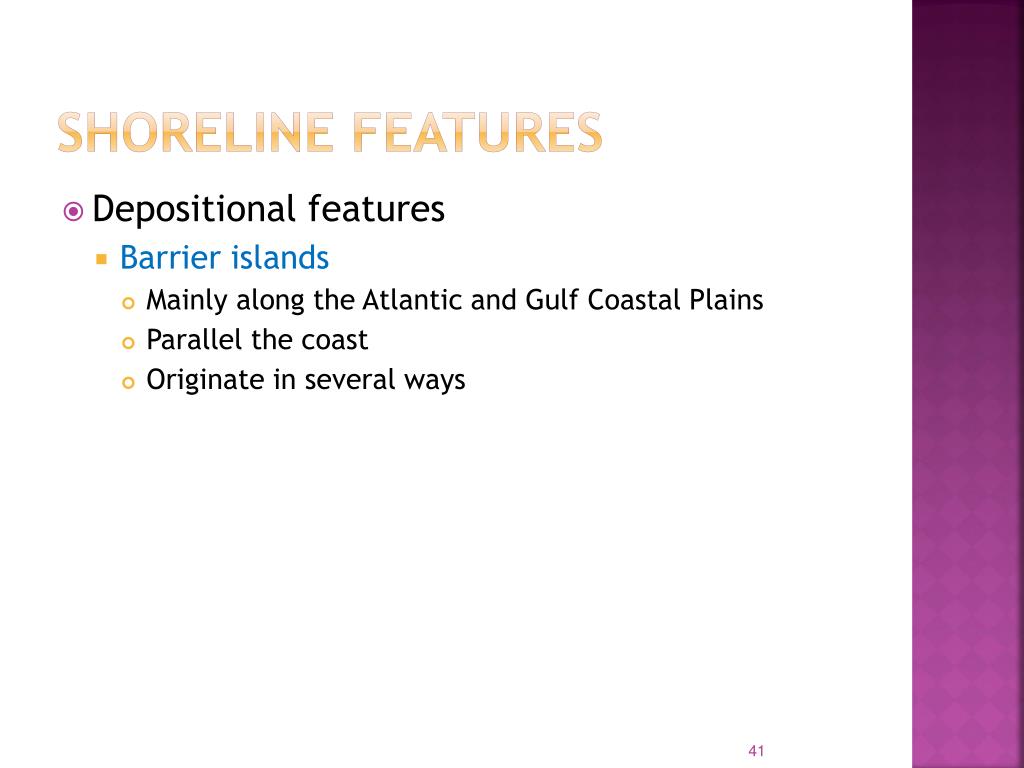 SHORELINE FEATURES

Depositional features

Barrier islands

Mainly along the Atlantic and Gulf Coastal Plains

Parallel the coast

Originate in several ways

41